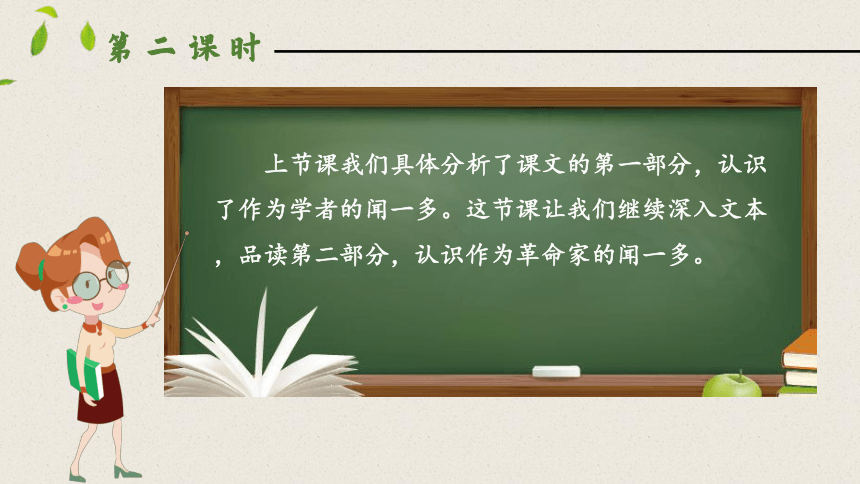 第二课时

上节课我们具体分析了课文的第一部分，认识了作为学者的闻一多。这节课让我们继续深入文本，品读第二部分，认识作为革命家的闻一多。